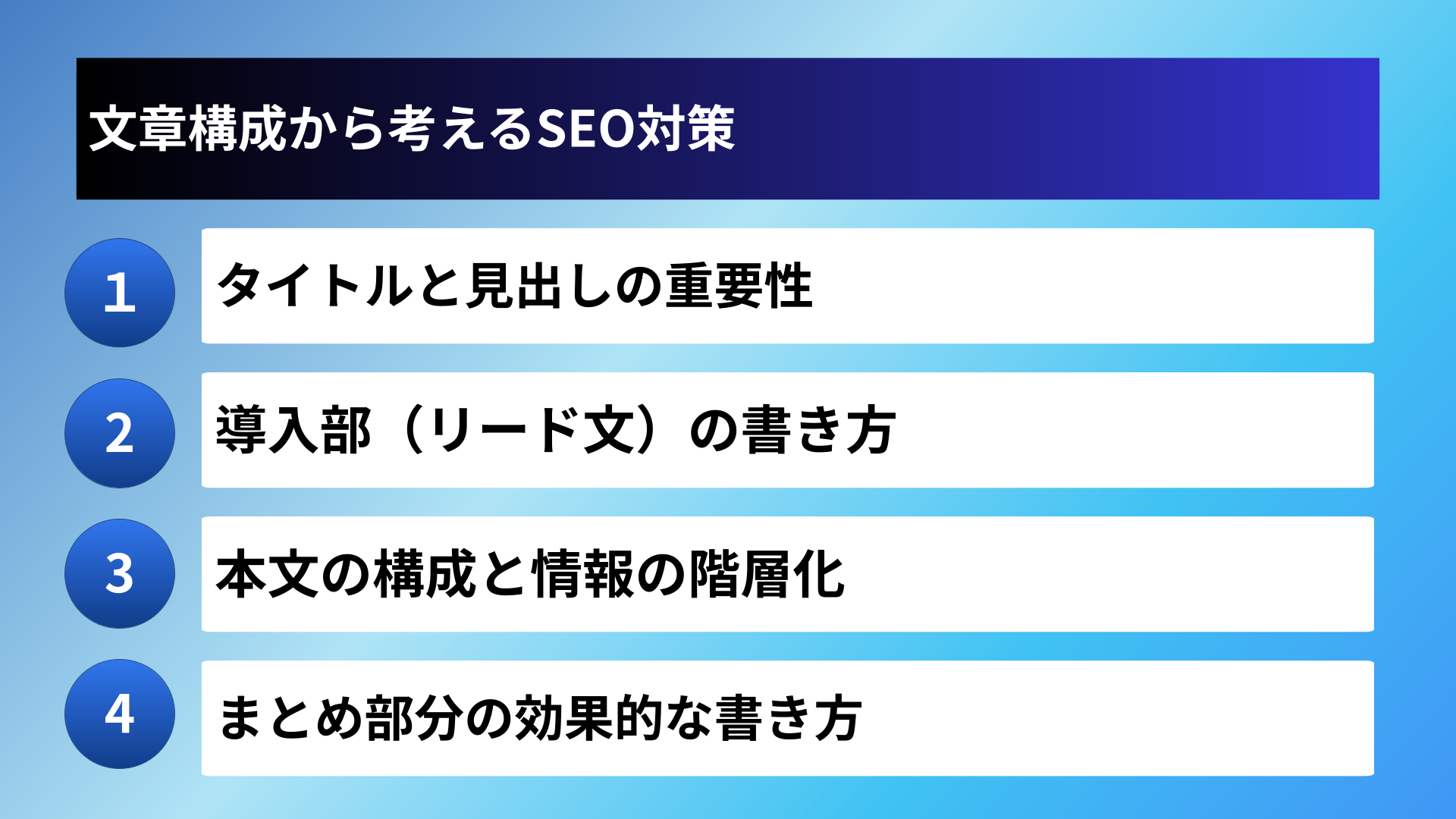 文章構成から考えるSEO対策

1 タイトルと見出しの重要性

2 導入部（リード文）の書き方

3 本文の構成と情報の階層化

4 まとめ部分の効果的な書き方